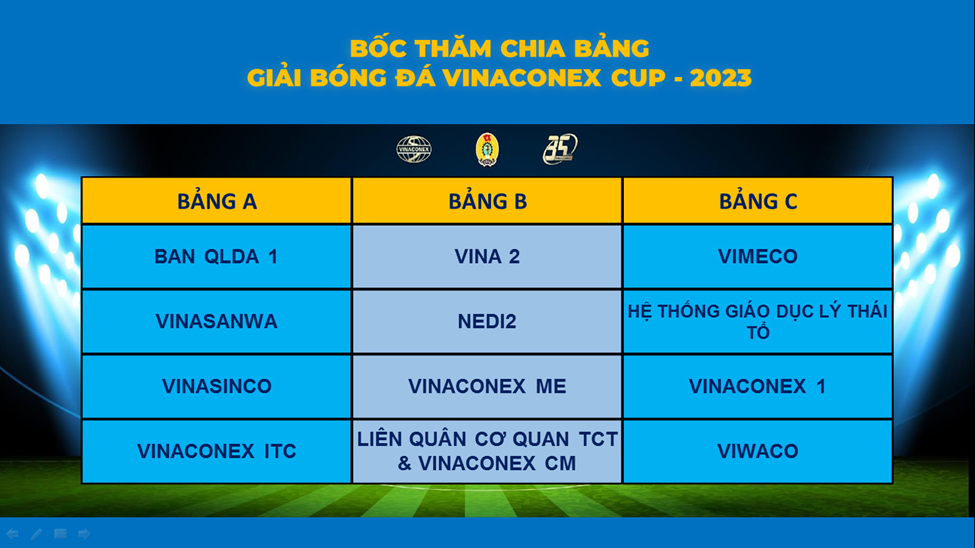 BỐC THĂM CHIA BẢNG
GIẢI BÓNG ĐÁ VINACONEX CUP - 2023

VINACONEX

35

| BẢNG A | BẢNG B | BẢNG C |
|---|---|---|
| BAN QLDA 1 | VINA 2 | VIMECO |
| VINASANWA | NEDI2 | HỆ THỐNG GIÁO DỤC LÝ THÁI TỔ |
| VINASINCO | VINACONEX ME | VINACONEX 1 |
| VINACONEX ITC | LIÊN QUÂN CƠ QUAN TCT & VINACONEX CM | VIWACO |